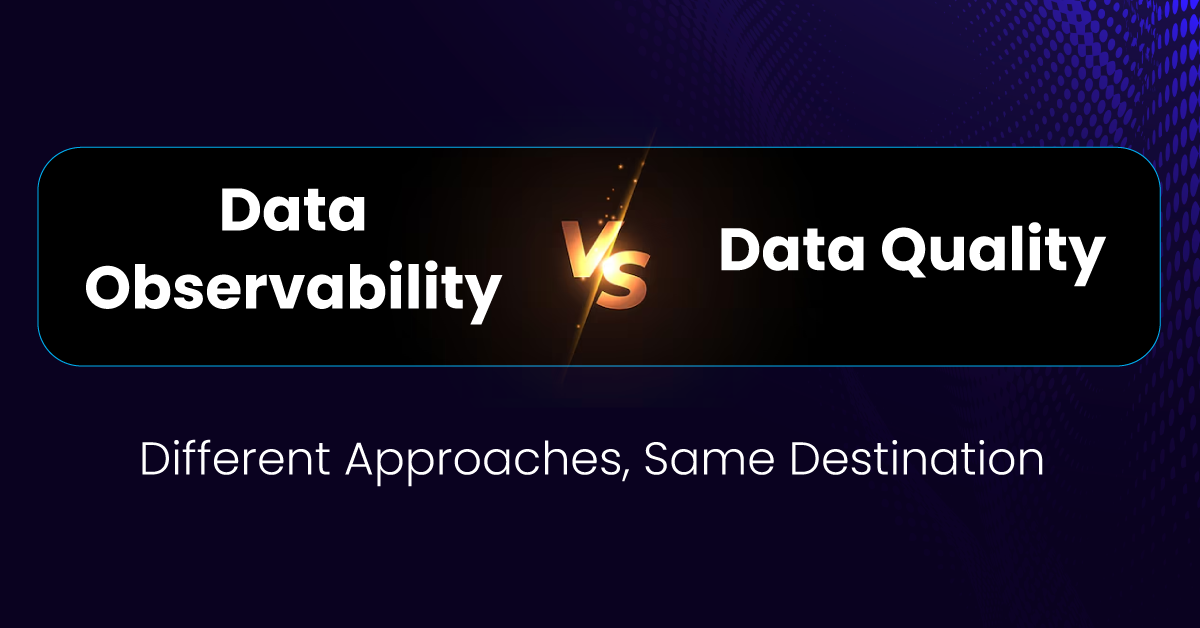 Data Observability

VS

Data Quality

Different Approaches, Same Destination